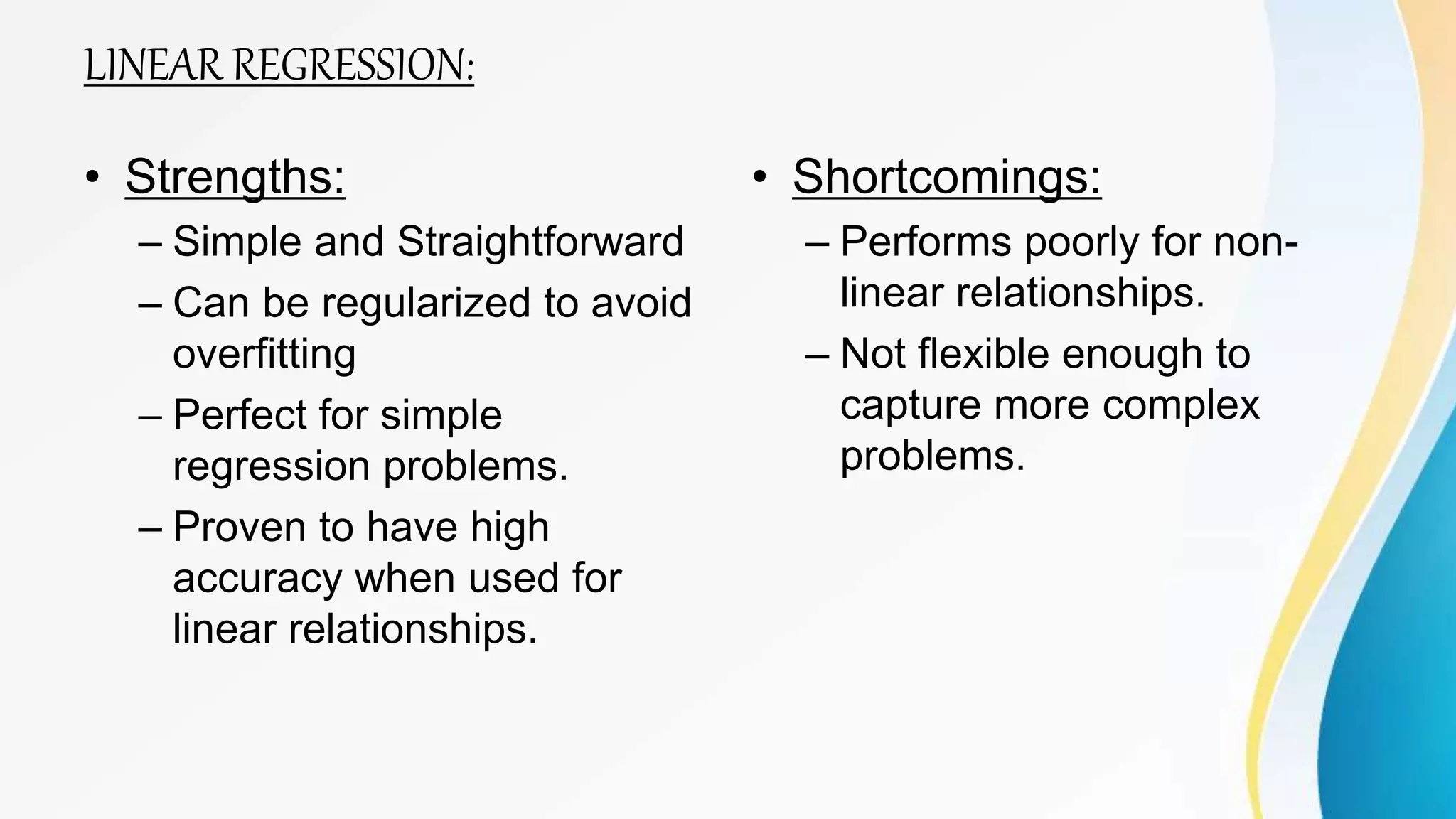 LINEAR REGRESSION:

• Strengths:
– Simple and Straightforward
– Can be regularized to avoid overfitting
– Perfect for simple regression problems.
– Proven to have high accuracy when used for linear relationships.

• Shortcomings:
– Performs poorly for non-linear relationships.
– Not flexible enough to capture more complex problems.